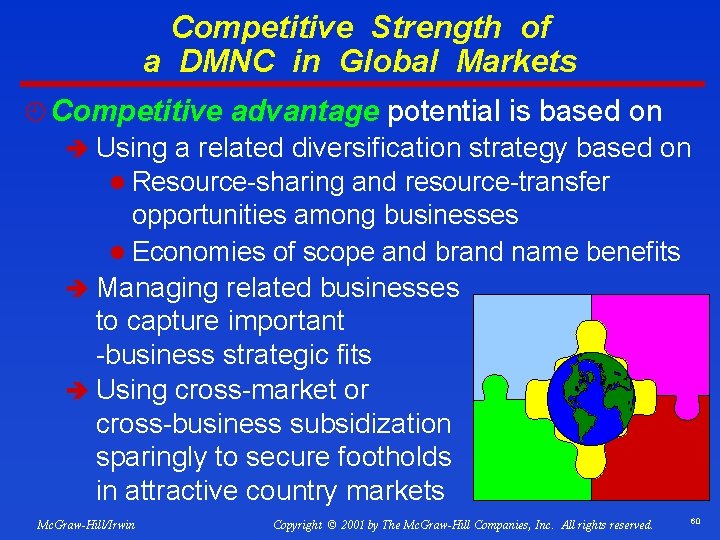 Competitive Strength of a DMNC in Global Markets

Competitive advantage potential is based on

Using a related diversification strategy based on

Resource-sharing and resource-transfer opportunities among businesses

Economies of scope and brand name benefits

Managing related businesses to capture important -business strategic fits

Using cross-market or cross-business subsidization sparingly to secure footholds in attractive country markets

McGraw-Hill/Irwin

Copyright © 2001 by The McGraw-Hill Companies, Inc. All rights reserved.

60